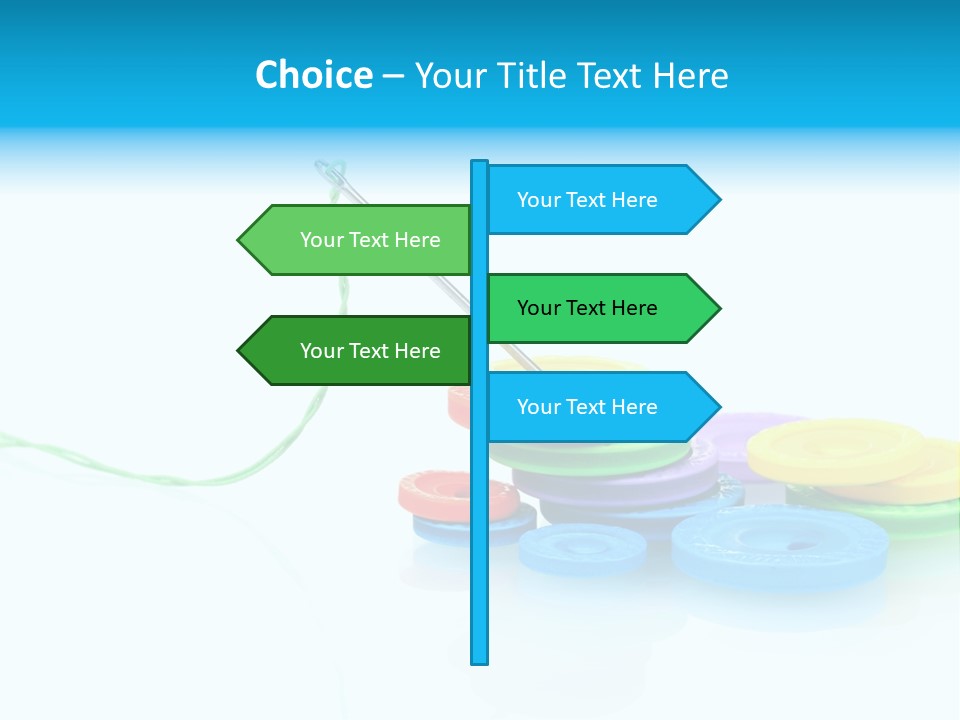 Choice – Your Title Text Here

Your Text Here

Your Text Here

Your Text Here

Your Text Here

Your Text Here